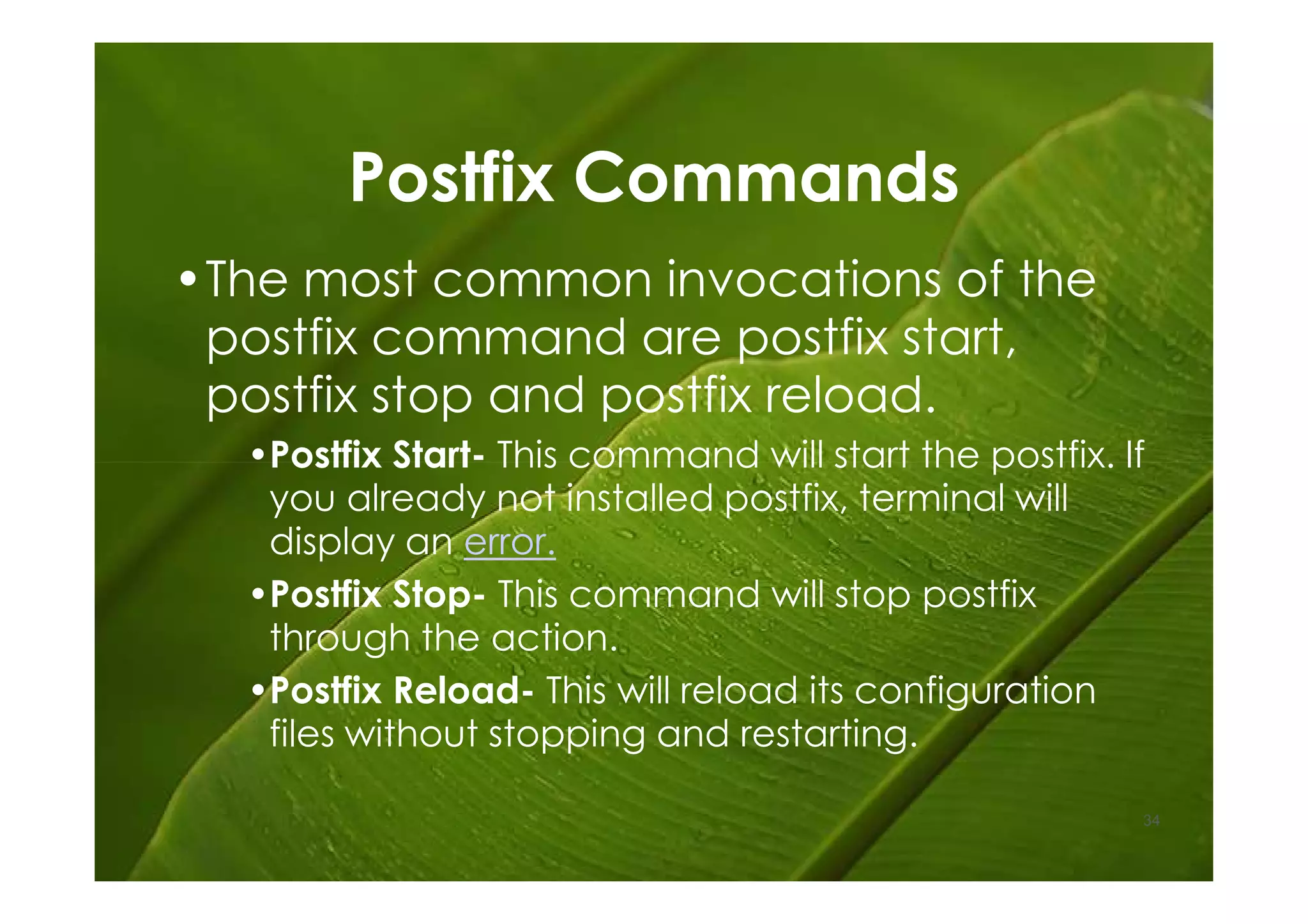 Postfix Commands

• The most common invocations of the postfix command are postfix start, postfix stop and postfix reload.

• Postfix Start- This command will start the postfix. If you already not installed postfix, terminal will display an error.

• Postfix Stop- This command will stop postfix through the action.

• Postfix Reload- This will reload its configuration files without stopping and restarting.

34